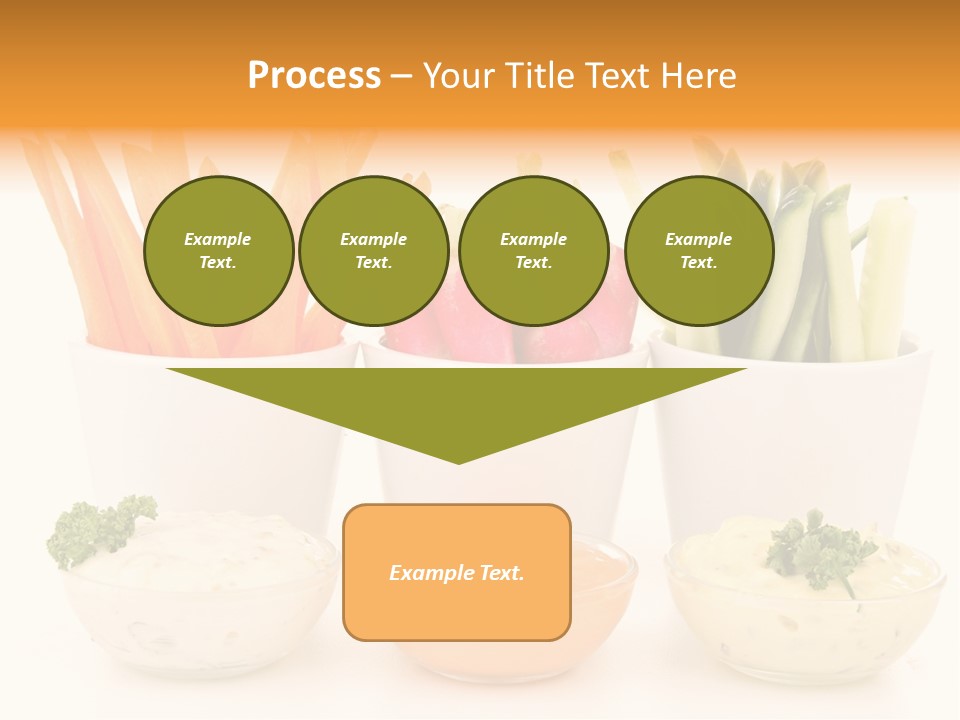 Process – Your Title Text Here

Example Text.

Example Text.

Example Text.

Example Text.

Example Text.